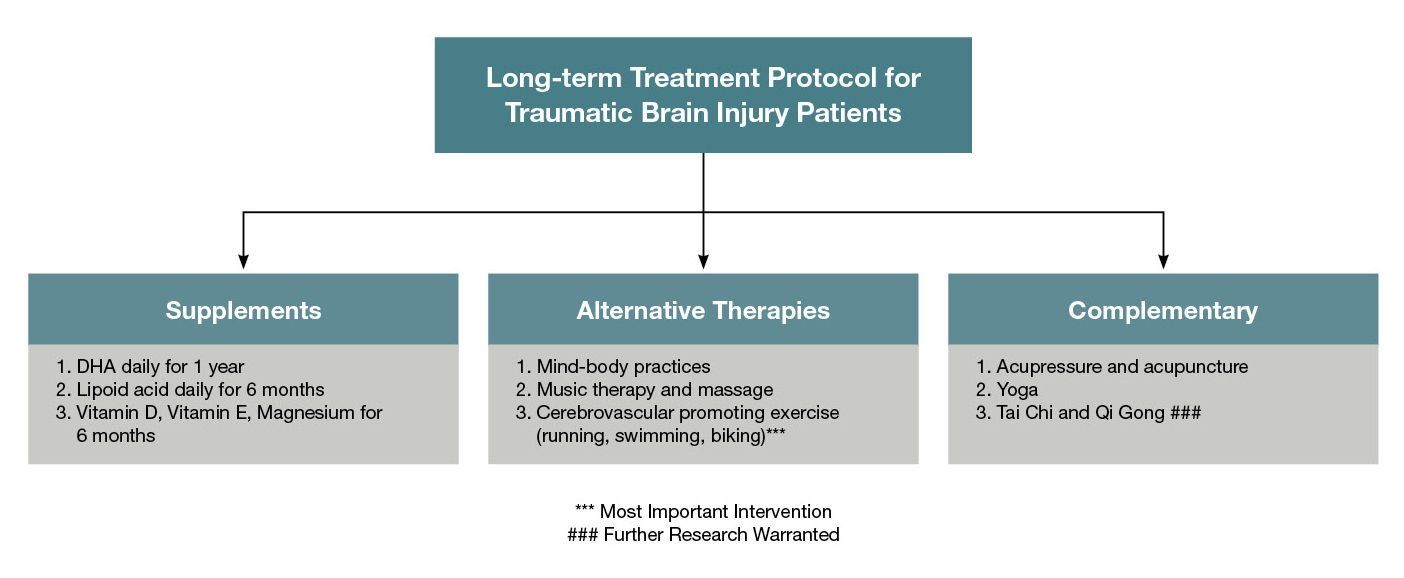 Long-term Treatment Protocol for Traumatic Brain Injury Patients

Supplements

1. DHA daily for 1 year
2. Lipoid acid daily for 6 months
3. Vitamin D, Vitamin E, Magnesium for 6 months

Alternative Therapies

1. Mind-body practices
2. Music therapy and massage
3. Cerebrovascular promoting exercise (running, swimming, biking)***

Complementary

1. Acupressure and acupuncture
2. Yoga
3. Tai Chi and Qi Gong ###

*** Most Important Intervention
### Further Research Warranted